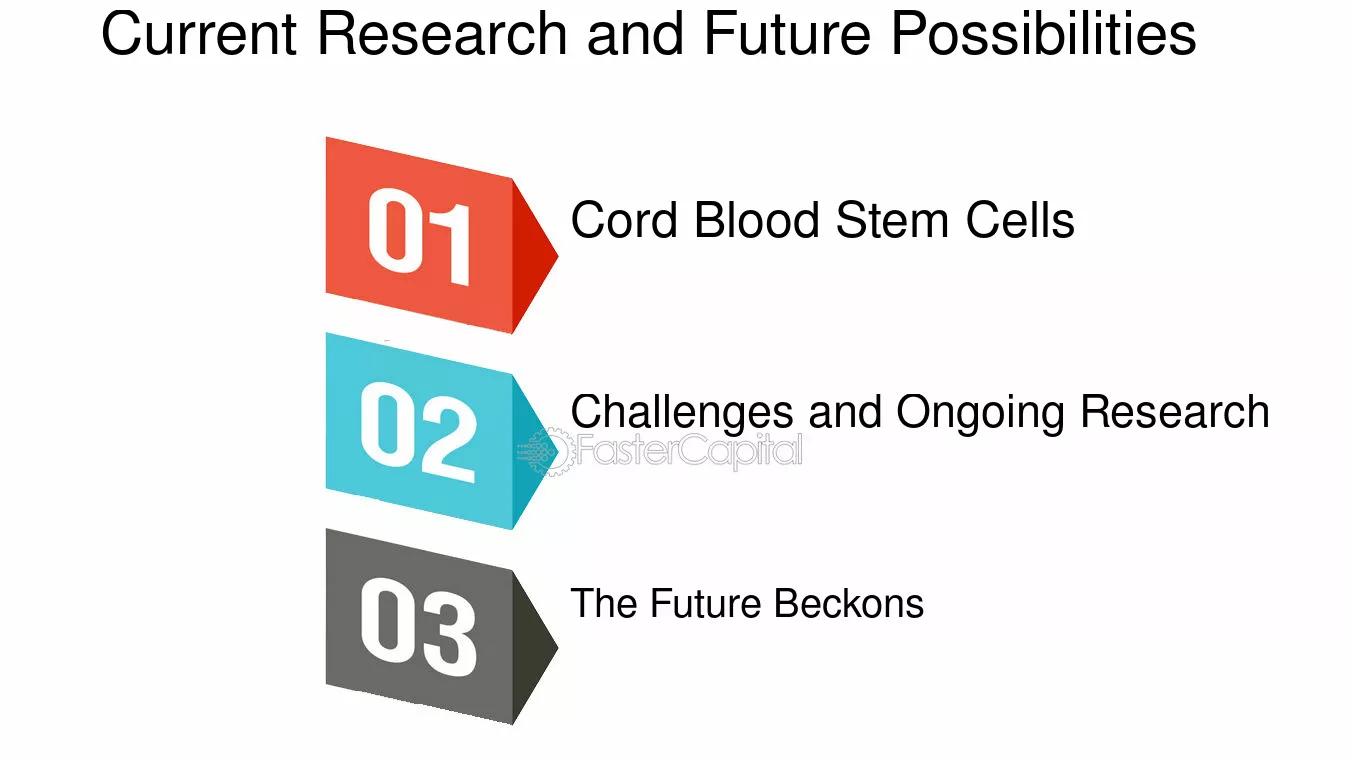 Current Research and Future Possibilities

01

Cord Blood Stem Cells

02

Challenges and Ongoing Research

03

The Future Beckons

FasterCapital